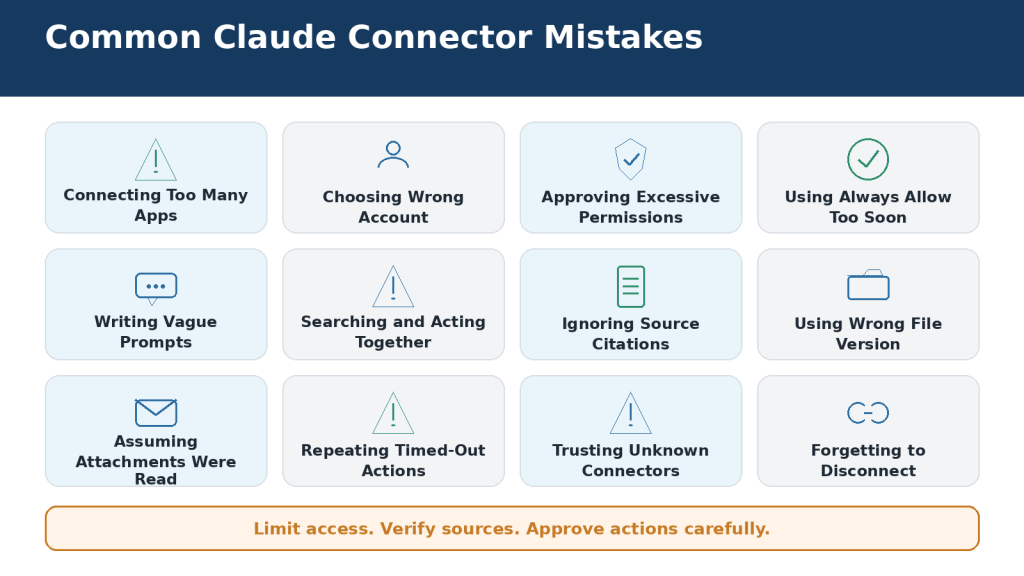 Common Claude Connector Mistakes

Connecting Too Many Apps

Choosing Wrong Account

Approving Excessive Permissions

Using Always Allow Too Soon

Writing Vague Prompts

Searching and Acting Together

Ignoring Source Citations

Using Wrong File Version

Assuming Attachments Were Read

Repeating Timed-Out Actions

Trusting Unknown Connectors

Forgetting to Disconnect

Limit access. Verify sources. Approve actions carefully.